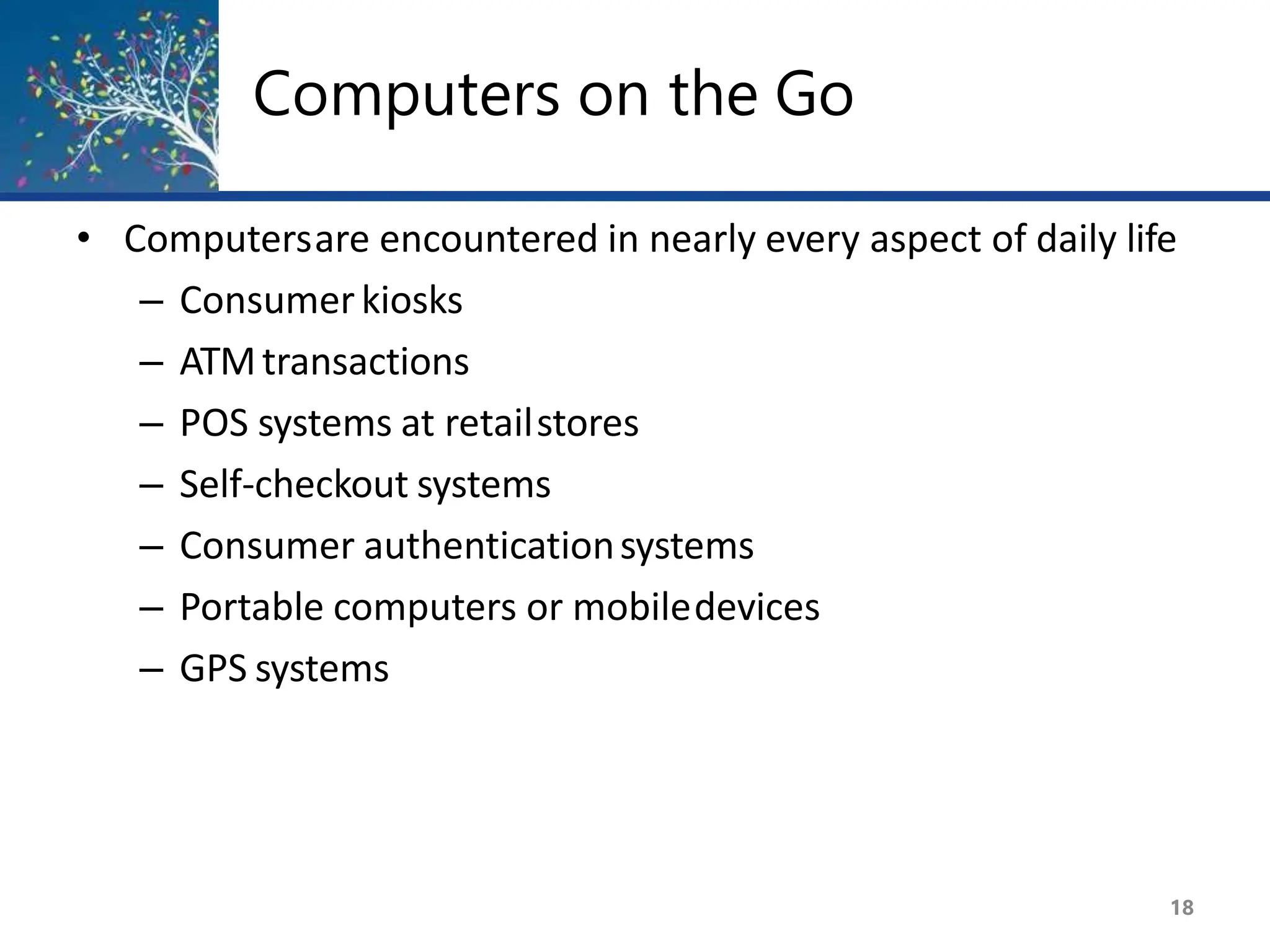 Computers on the Go

• Computers are encountered in nearly every aspect of daily life
  – Consumer kiosks
  – ATM transactions
  – POS systems at retail stores
  – Self-checkout systems
  – Consumer authentication systems
  – Portable computers or mobile devices
  – GPS systems

18